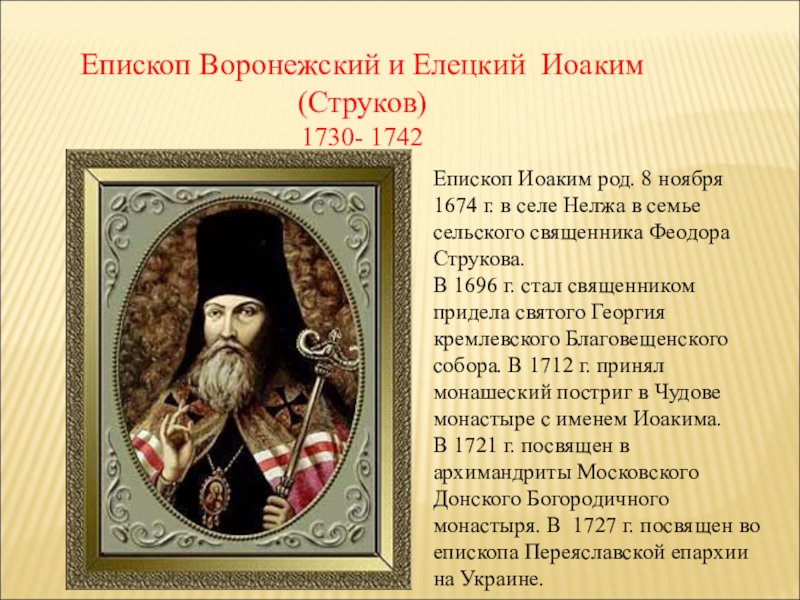 Епископ Воронежский и Елецкий Иоаким (Струков)
1730- 1742

Епископ Иоаким род. 8 ноября 1674 г. в селе Нелжа в семье сельского священника Феодора Струкова.
В 1696 г. стал священником придела святого Георгия кремлевского Благовещенского собора. В 1712 г. принял монашеский постриг в Чудове монастыре с именем Иоакима.
В 1721 г. посвящен в архимандриты Московского Донского Богородичного монастыря. В 1727 г. посвящен во епископа Переяславской епархии на Украине.